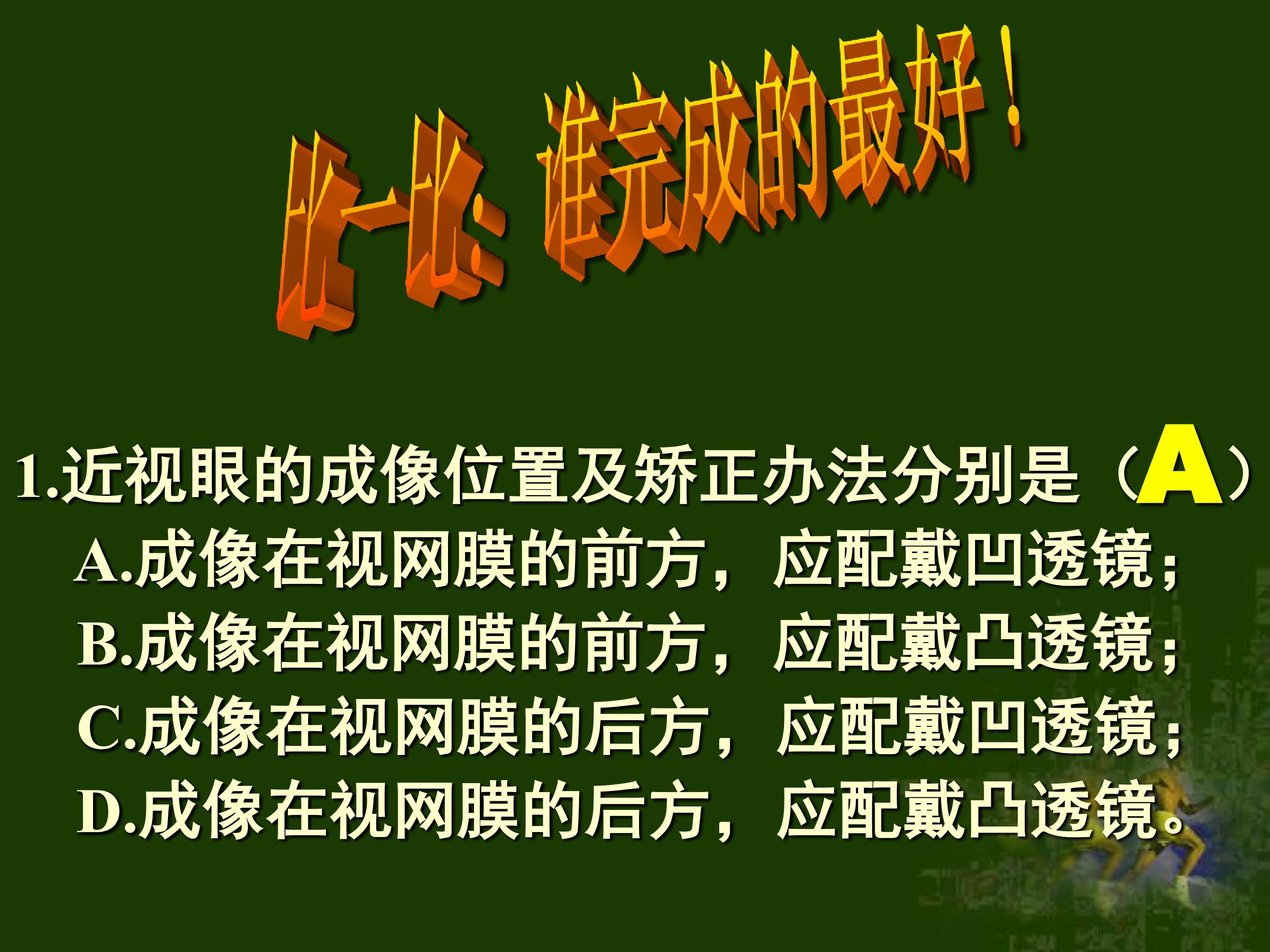 比一比：谁完成的最好！

1.近视眼的成像位置及矫正办法分别是（A）
A.成像在视网膜的前方，应配戴凹透镜；
B.成像在视网膜的前方，应配戴凸透镜；
C.成像在视网膜的后方，应配戴凹透镜；
D.成像在视网膜的后方，应配戴凸透镜。